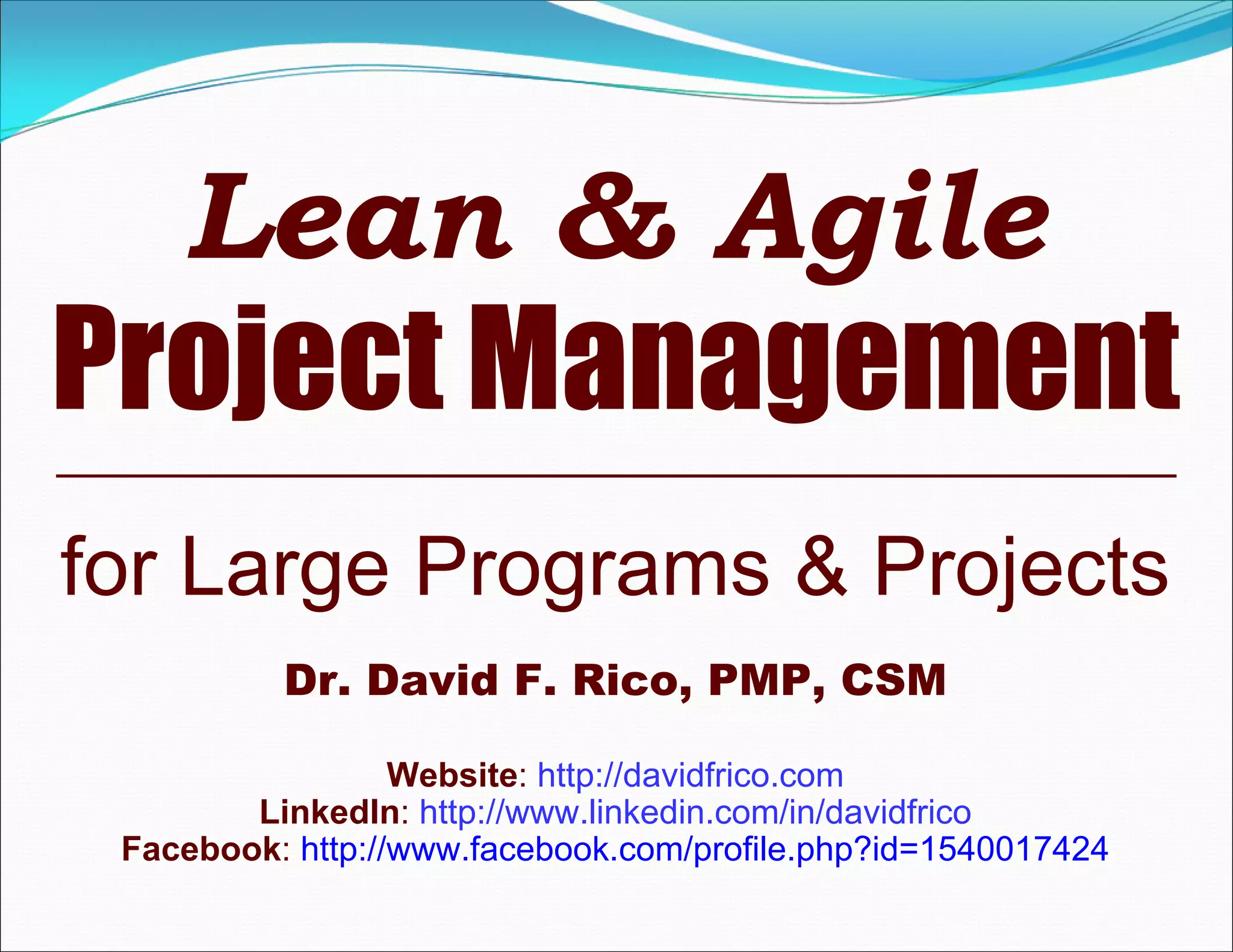 Lean & Agile
Project Management

for Large Programs & Projects

Dr. David F. Rico, PMP, CSM

Website: http://davidfrico.com
LinkedIn: http://www.linkedin.com/in/davidfrico
Facebook: http://www.facebook.com/profile.php?id=1540017424